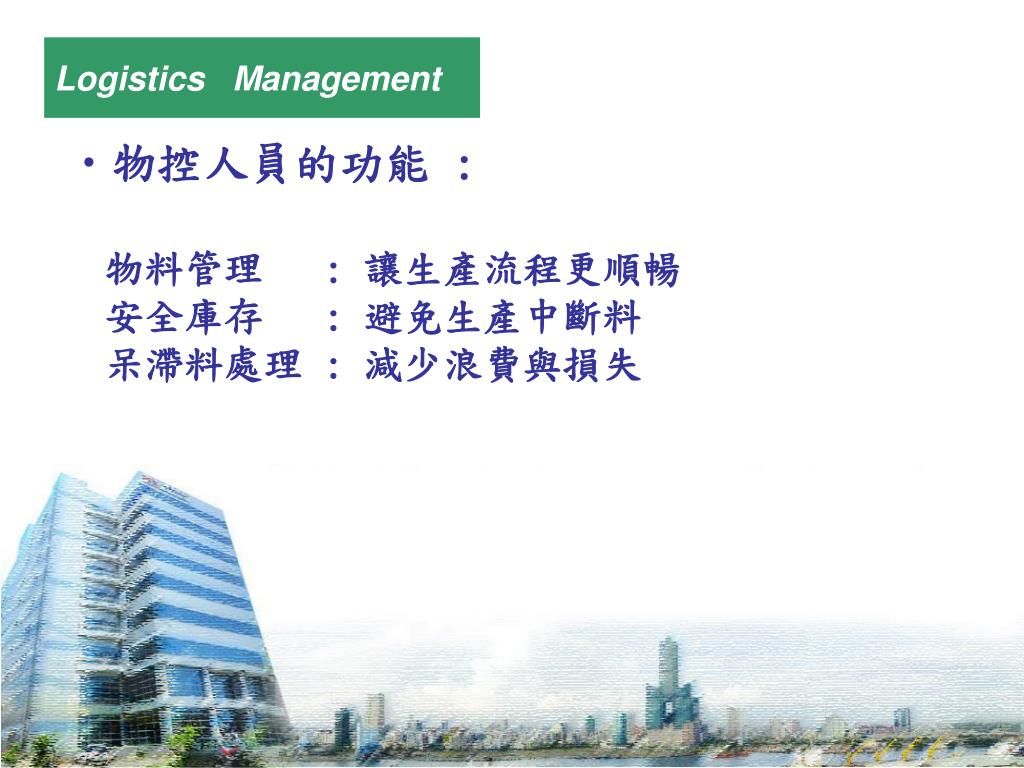 Logistics Management

• 物控人員的功能 :

物料管理 : 讓生產流程更順暢
安全庫存 : 避免生產中斷料
呆滯料處理 : 減少浪費與損失